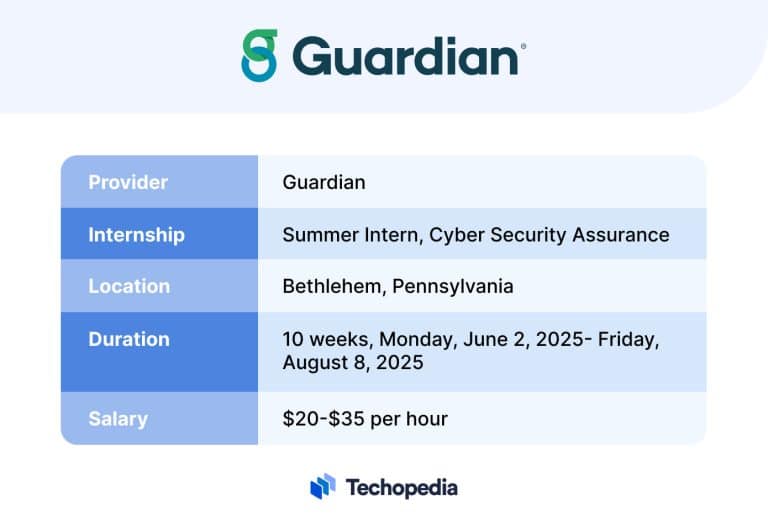 Guardian®

| Provider | Guardian |
|---|---|
| Internship | Summer Intern, Cyber Security Assurance |
| Location | Bethlehem, Pennsylvania |
| Duration | 10 weeks, Monday, June 2, 2025- Friday, August 8, 2025 |
| Salary | \$20-\$35 per hour |

Techopedia